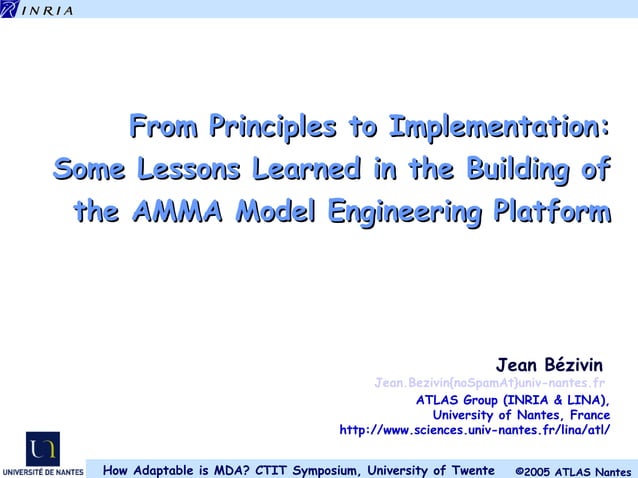 INRIA

From Principles to Implementation: Some Lessons Learned in the Building of the AMMA Model Engineering Platform

Jean Bézivin
Jean.Bezivin{noSpamAt}univ-nantes.fr
ATLAS Group (INRIA & LINA),
University of Nantes, France
http://www.sciences.univ-nantes.fr/lina/atl/

UNIVERSITÉ DE NANTES
How Adaptable is MDA? CTIT Symposium, University of Twente ©2005 ATLAS Nantes